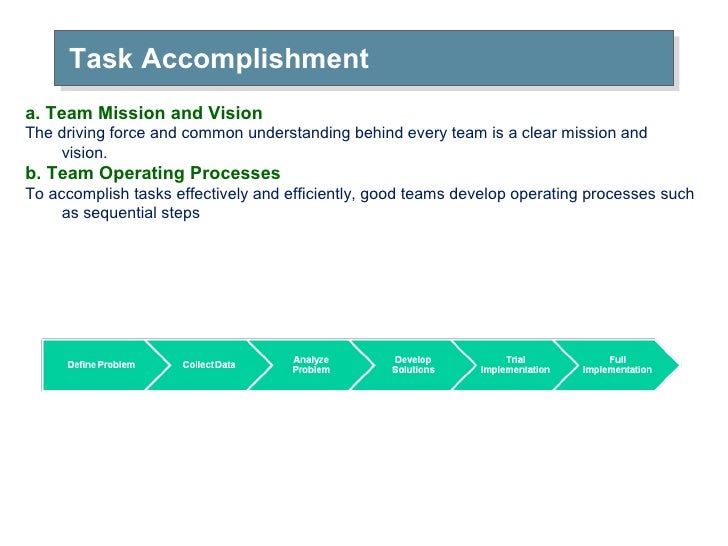 Task Accomplishment

a. Team Mission and Vision
The driving force and common understanding behind every team is a clear mission and vision.

b. Team Operating Processes
To accomplish tasks effectively and efficiently, good teams develop operating processes such as sequential steps

Define Problem
Collect Data
Analyze Problem
Develop Solutions
Trial Implementation
Full Implementation